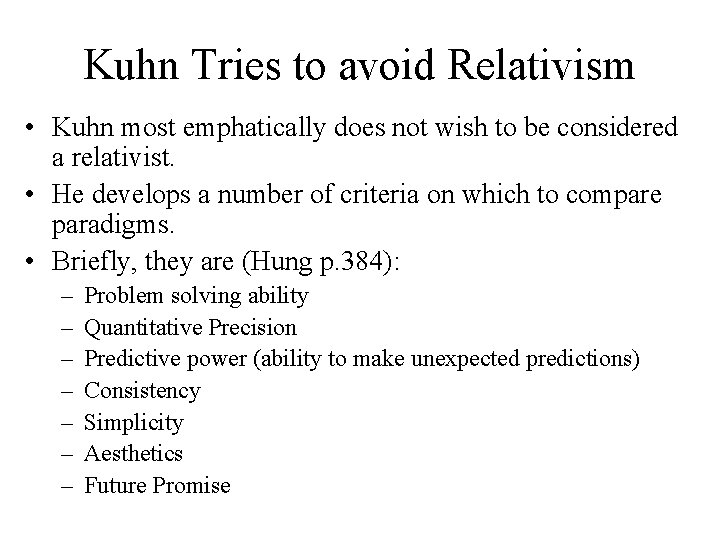 Kuhn Tries to avoid Relativism

• Kuhn most emphatically does not wish to be considered a relativist.
• He develops a number of criteria on which to compare paradigms.
• Briefly, they are (Hung p.384):
  – Problem solving ability
  – Quantitative Precision
  – Predictive power (ability to make unexpected predictions)
  – Consistency
  – Simplicity
  – Aesthetics
  – Future Promise